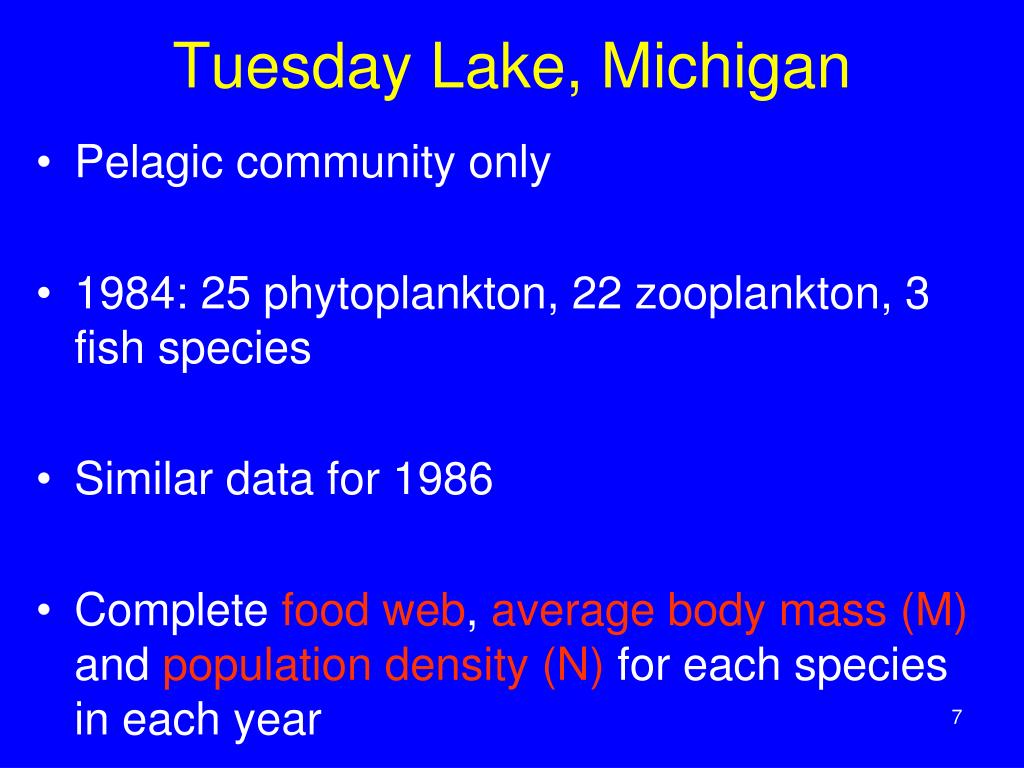 Tuesday Lake, Michigan

• Pelagic community only

• 1984: 25 phytoplankton, 22 zooplankton, 3 fish species

• Similar data for 1986

• Complete food web, average body mass (M) and population density (N) for each species in each year

7